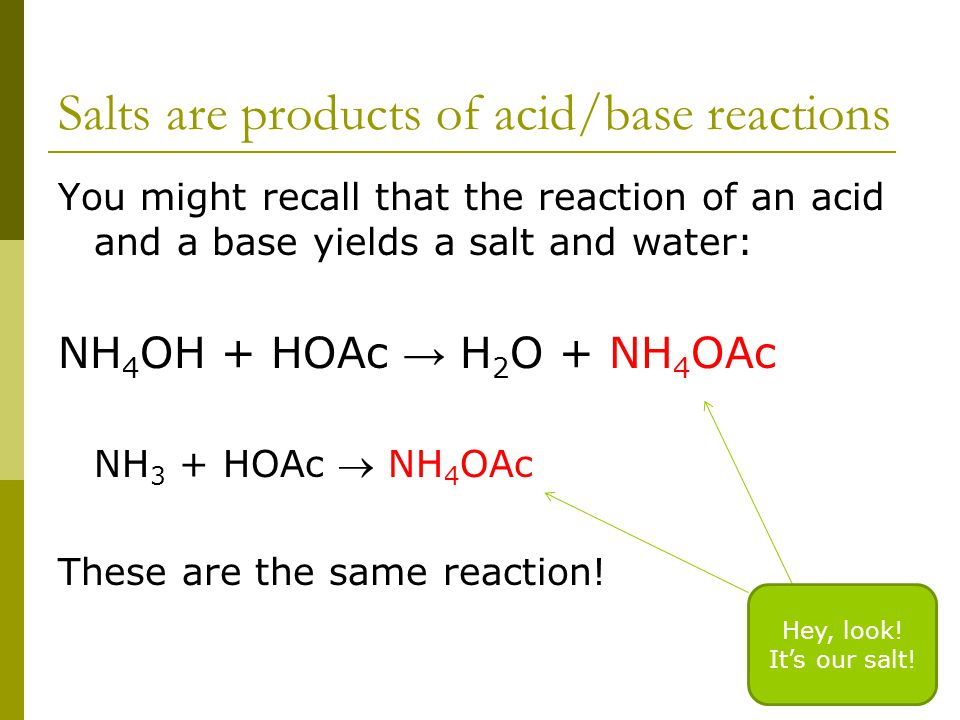 Salts are products of acid/base reactions

You might recall that the reaction of an acid and a base yields a salt and water:

$NH_4OH + HOAc \rightarrow H_2O + NH_4OAc$

$NH_3 + HOAc \rightarrow NH_4OAc$

These are the same reaction!

Hey, look! It's our salt!